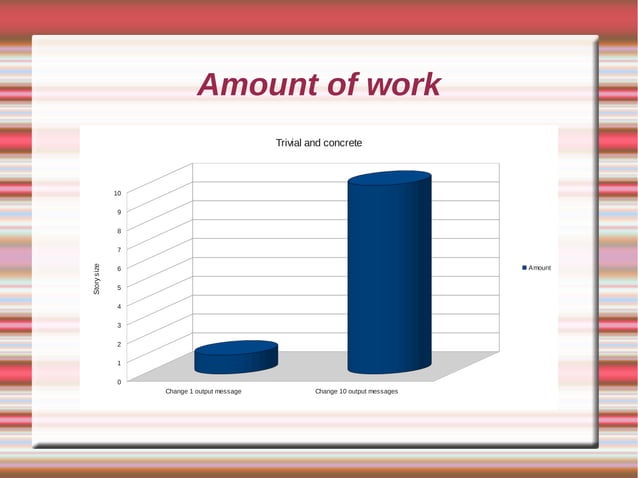 Amount of work

Trivial and concrete

Story size

10
9
8
7
6
5
4
3
2
1
0

Change 1 output message
Change 10 output messages

Amount